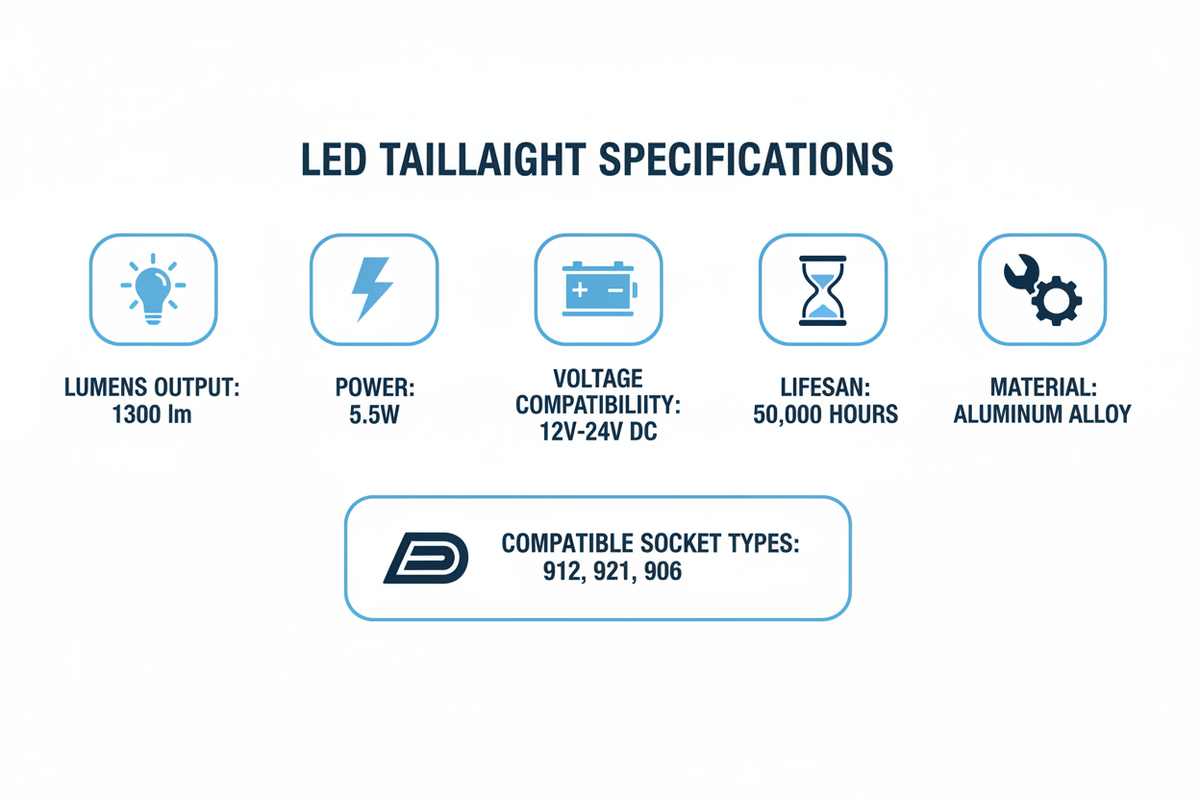 LED TAILLAIGHT SPECIFICATIONS

LUMENS OUTPUT:
1300 lm

POWER:
5.5W

VOLTAGE
COMPATIBILIITY:
12V-24V DC

LIFESAN:
50,000 HOURS

MATERIAL:
ALUMINUM ALLOY

COMPATIBLE SOCKET TYPES:
912, 921, 906